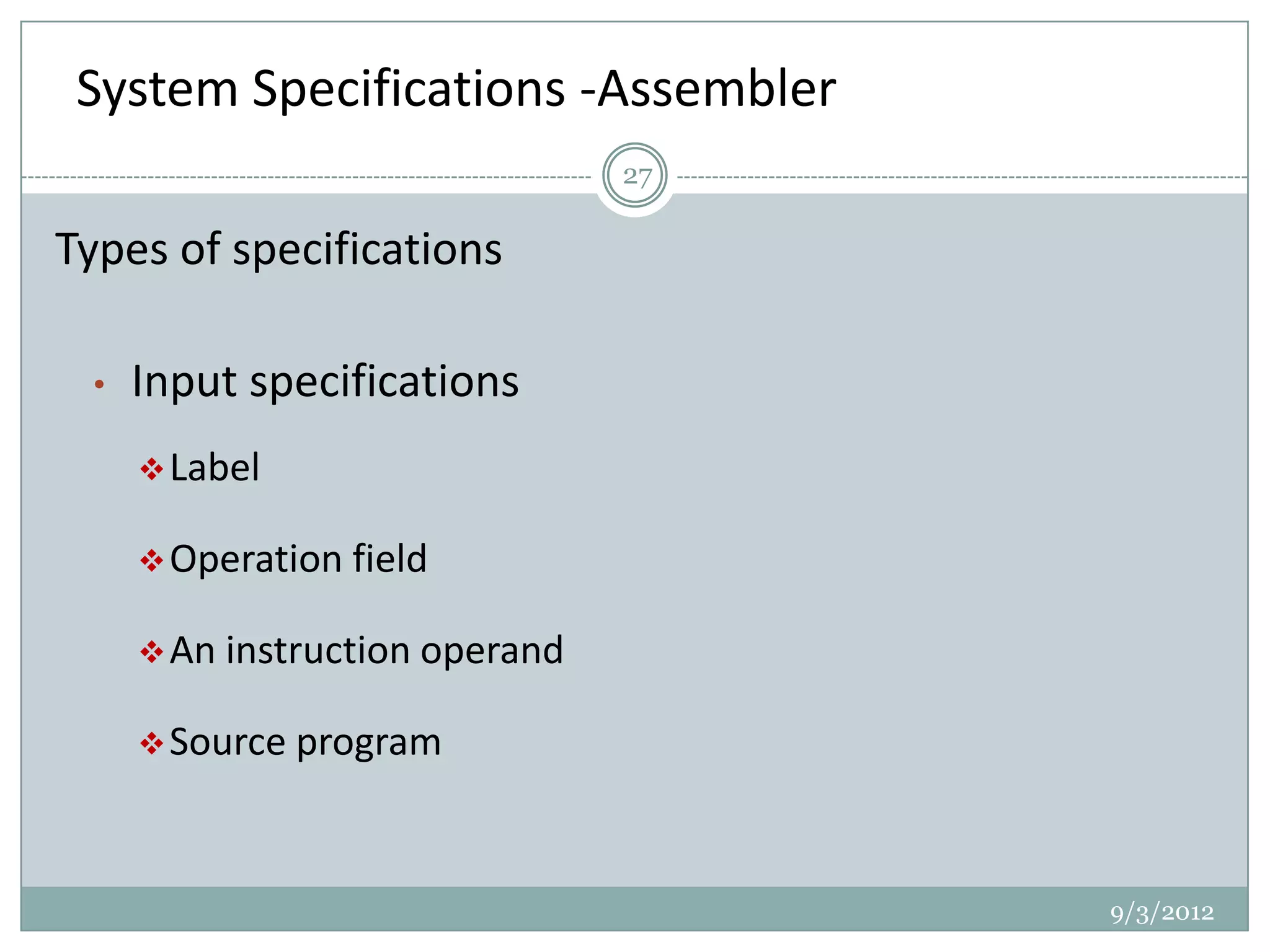 System Specifications -Assembler

27

Types of specifications

• Input specifications

❖ Label

❖ Operation field

❖ An instruction operand

❖ Source program

9/3/2012